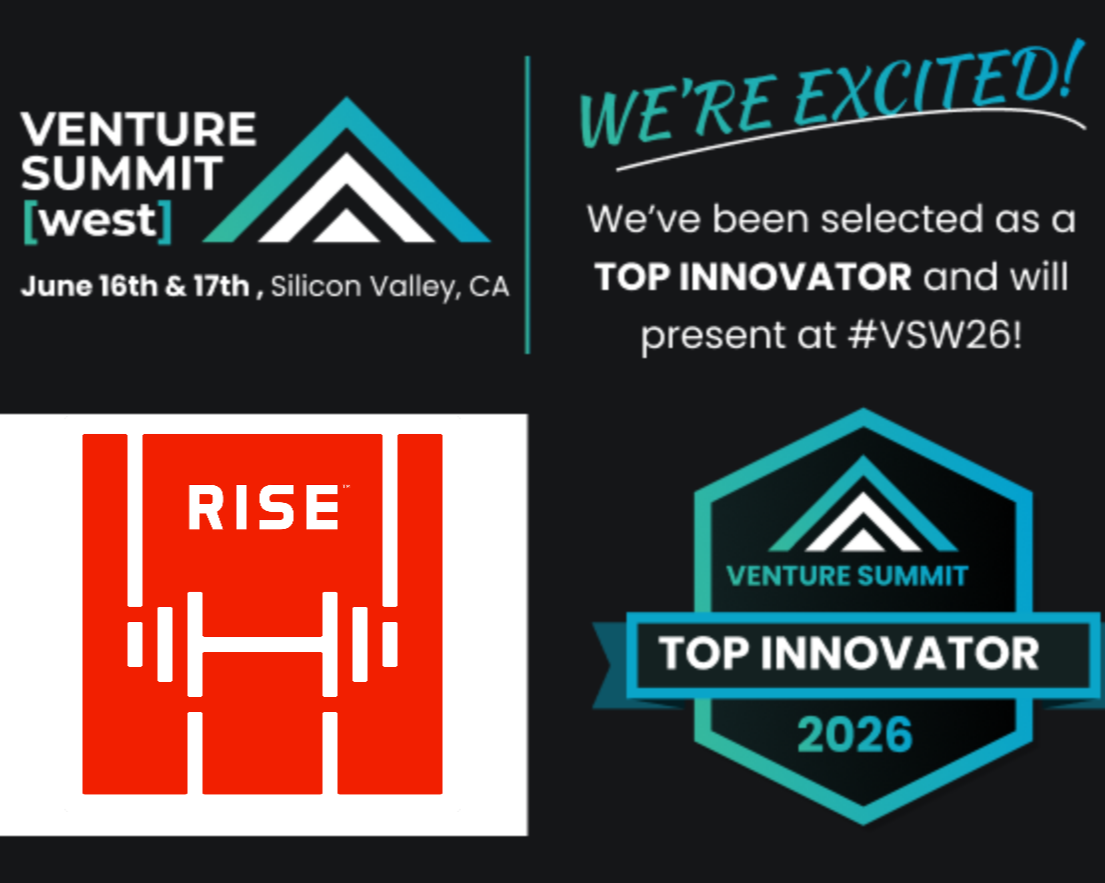 VENTURE SUMMIT [west]

June 16th & 17th , Silicon Valley, CA

WE'RE EXCITED!

We've been selected as a TOP INNOVATOR and will present at #VSW26!

RISE™

VENTURE SUMMIT

TOP INNOVATOR

2026